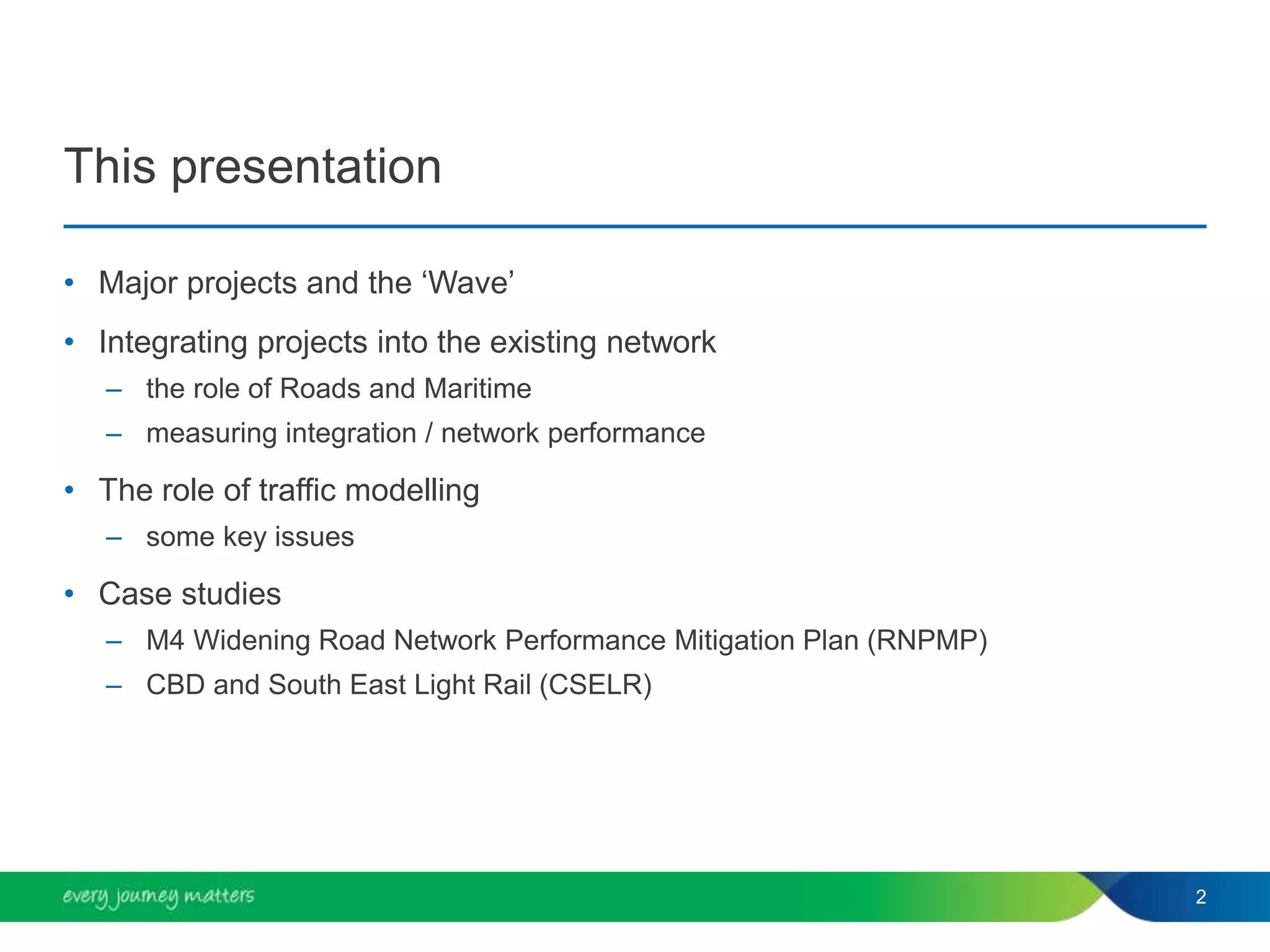 This presentation

• Major projects and the ‘Wave’
• Integrating projects into the existing network
– the role of Roads and Maritime
– measuring integration / network performance
• The role of traffic modelling
– some key issues
• Case studies
– M4 Widening Road Network Performance Mitigation Plan (RNPMP)
– CBD and South East Light Rail (CSELR)

every journey matters

2